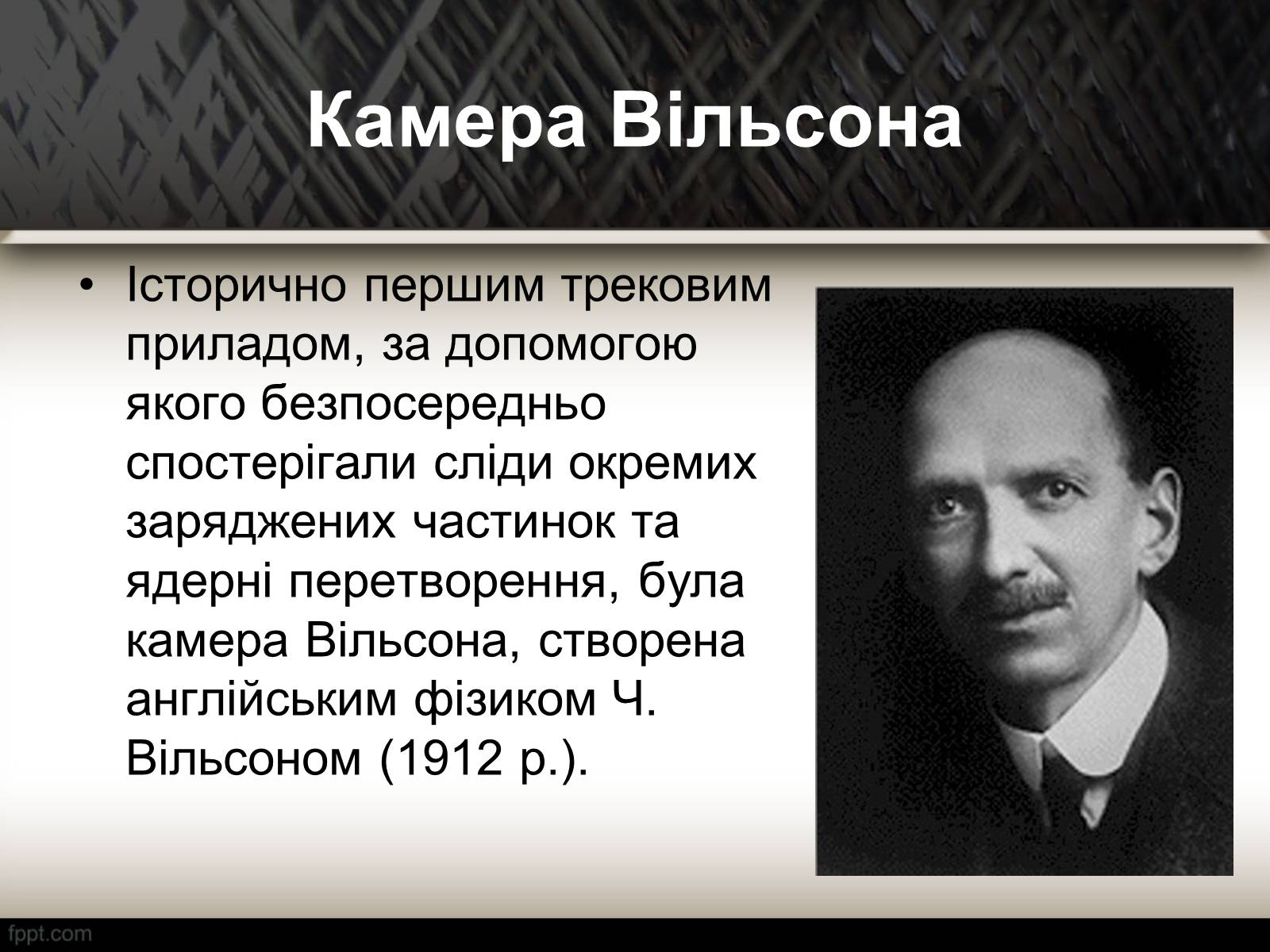 Камера Вільсона

• Історично першим трековим приладом, за допомогою якого безпосередньо спостерігали сліди окремих заряджених частинок та ядерні перетворення, була камера Вільсона, створена англійським фізиком Ч. Вільсоном (1912 р.).

fppt.com